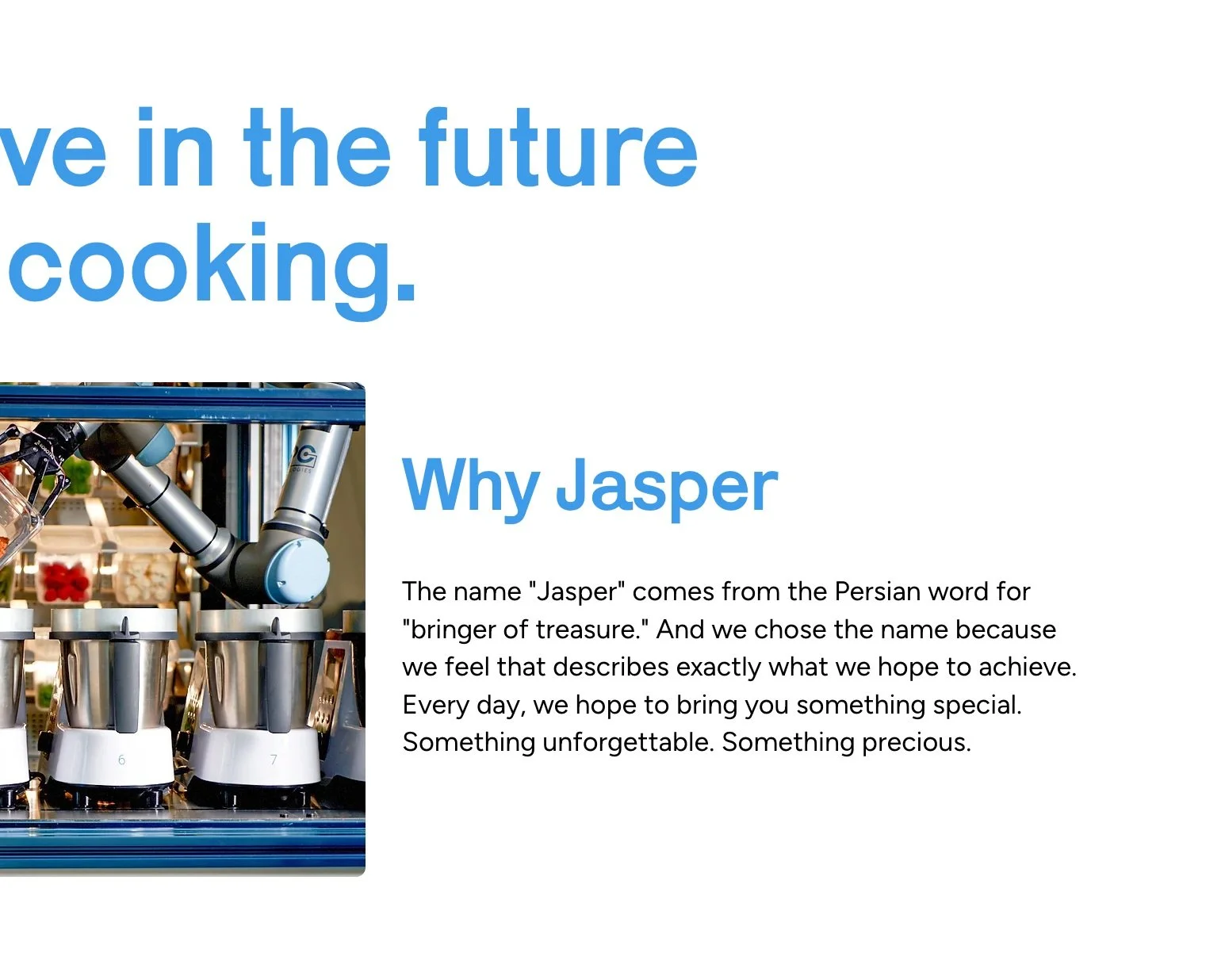 ve in the future cooking.

6
7

Why Jasper

The name "Jasper" comes from the Persian word for "bringer of treasure." And we chose the name because we feel that describes exactly what we hope to achieve. Every day, we hope to bring you something special. Something unforgettable. Something precious.